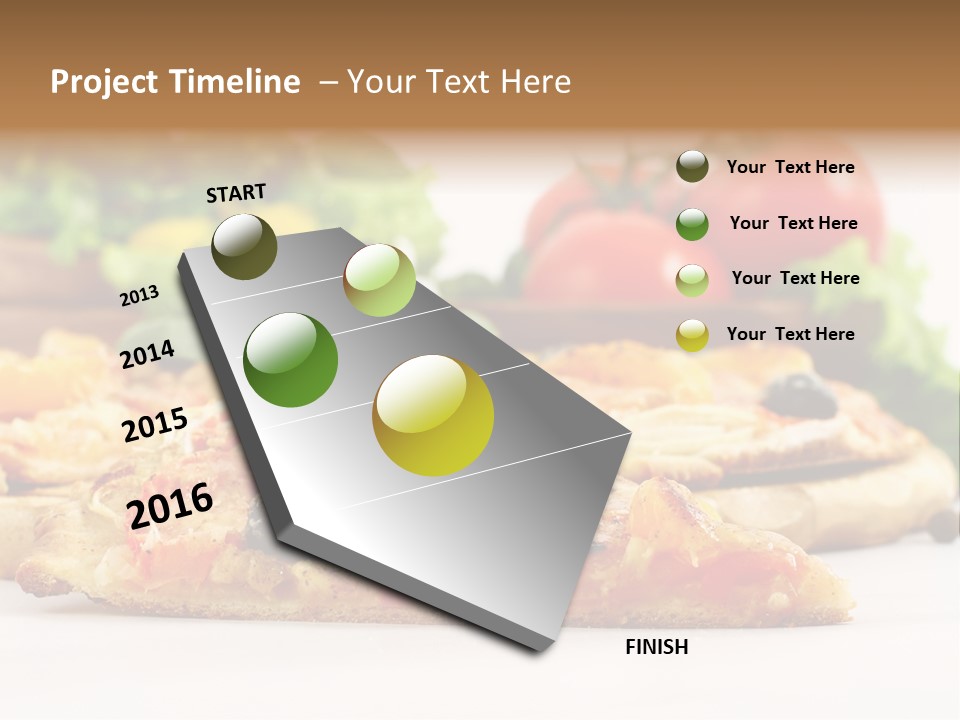 Project Timeline – Your Text Here

START

2013

2014

2015

2016

FINISH

Your Text Here

Your Text Here

Your Text Here

Your Text Here